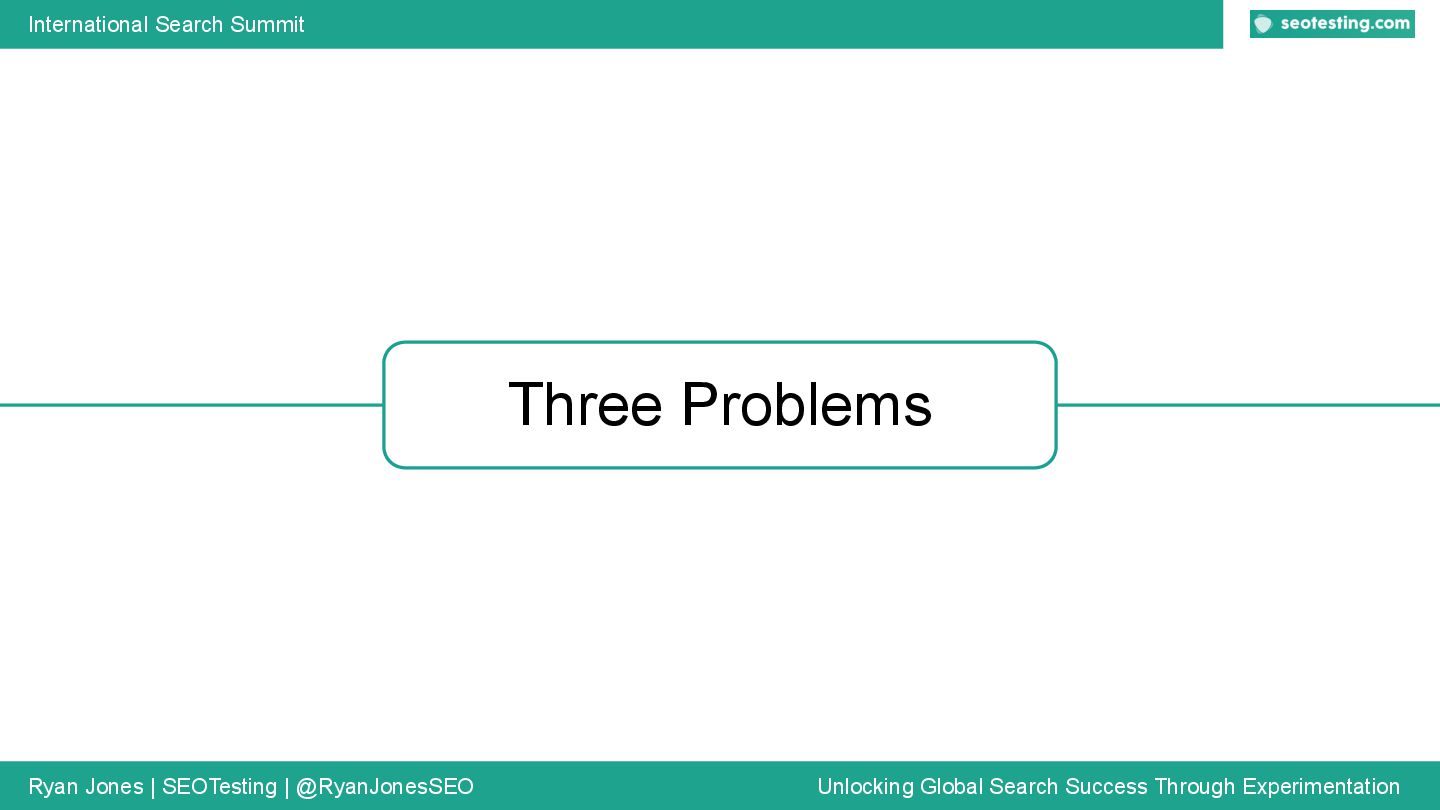 International Search Summit

seotesting.com

Three Problems

Ryan Jones | SEOTesting | @RyanJonesSEO

Unlocking Global Search Success Through Experimentation